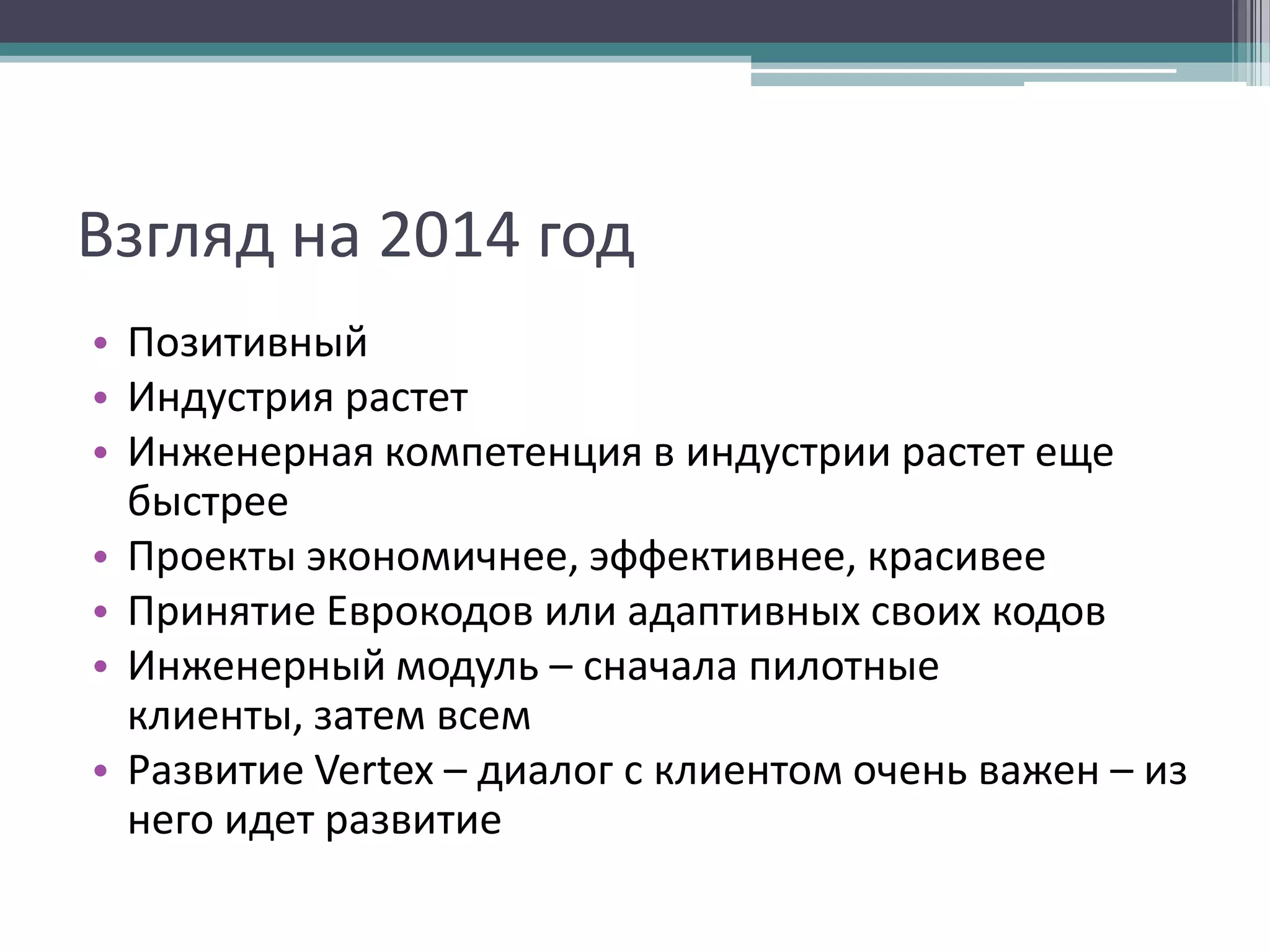 Взгляд на 2014 год

• Позитивный
• Индустрия растет
• Инженерная компетенция в индустрии растет еще быстрее
• Проекты экономичнее, эффективнее, красивее
• Принятие Еврокодов или адаптивных своих кодов
• Инженерный модуль – сначала пилотные клиенты, затем всем
• Развитие Vertex – диалог с клиентом очень важен – из него идет развитие